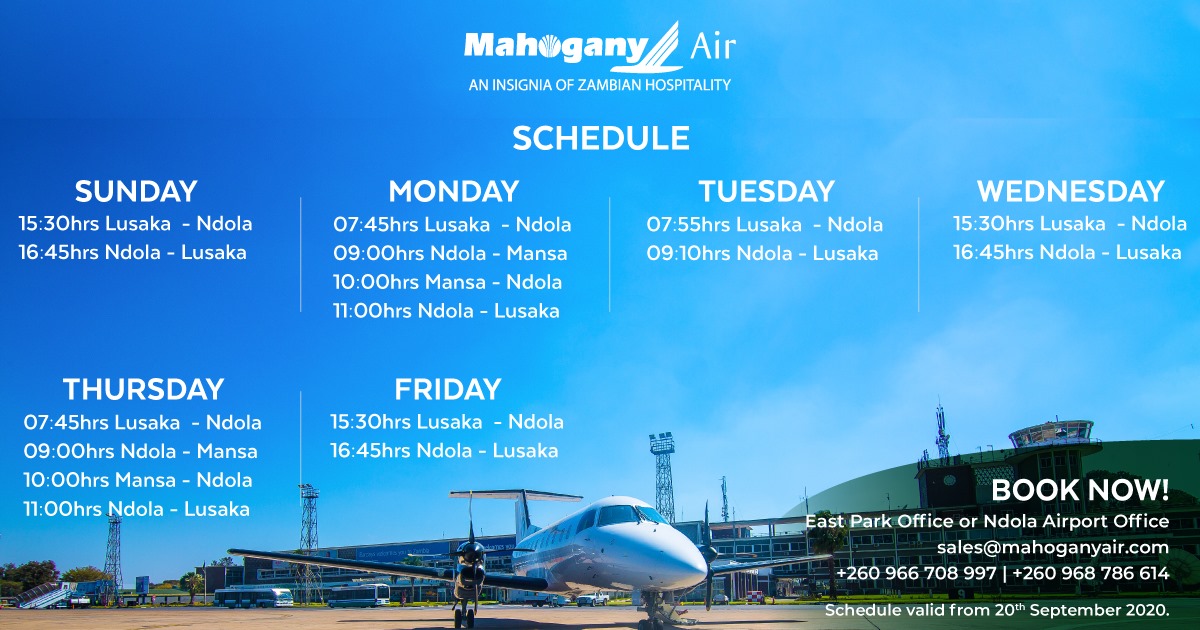 Mahogany Air
AN INSIGNIA OF ZAMBIAN HOSPITALITY

SCHEDULE

SUNDAY
15:30hrs Lusaka - Ndola
16:45hrs Ndola - Lusaka

MONDAY
07:45hrs Lusaka - Ndola
09:00hrs Ndola - Mansa
10:00hrs Mansa - Ndola
11:00hrs Ndola - Lusaka

TUESDAY
07:55hrs Lusaka - Ndola
09:10hrs Ndola - Lusaka

WEDNESDAY
15:30hrs Lusaka - Ndola
16:45hrs Ndola - Lusaka

THURSDAY
07:45hrs Lusaka - Ndola
09:00hrs Ndola - Mansa
10:00hrs Mansa - Ndola
11:00hrs Ndola - Lusaka

FRIDAY
15:30hrs Lusaka - Ndola
16:45hrs Ndola - Lusaka

BOOK NOW!
East Park Office or Ndola Airport Office
sales@mahoganyair.com
+260 966 708 997 | +260 968 786 614
Schedule valid from 20$^{th}$ September 2020.